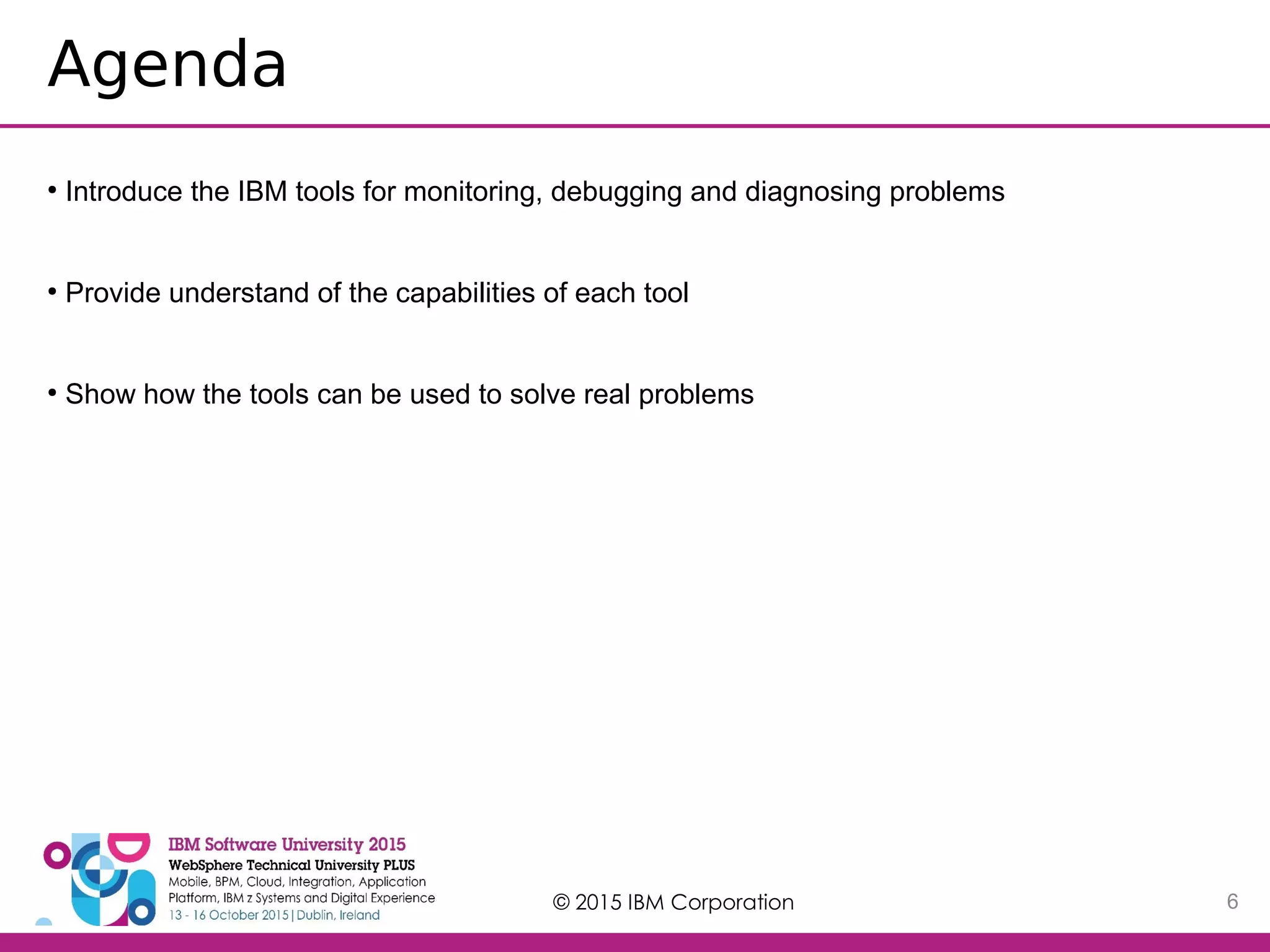 Agenda

• Introduce the IBM tools for monitoring, debugging and diagnosing problems

• Provide understand of the capabilities of each tool

• Show how the tools can be used to solve real problems

IBM Software University 2015
WebSphere Technical University PLUS
Mobile, BPM, Cloud, Integration, Application Platform, IBM z Systems and Digital Experience
13 - 16 October 2015 | Dublin, Ireland

© 2015 IBM Corporation

6